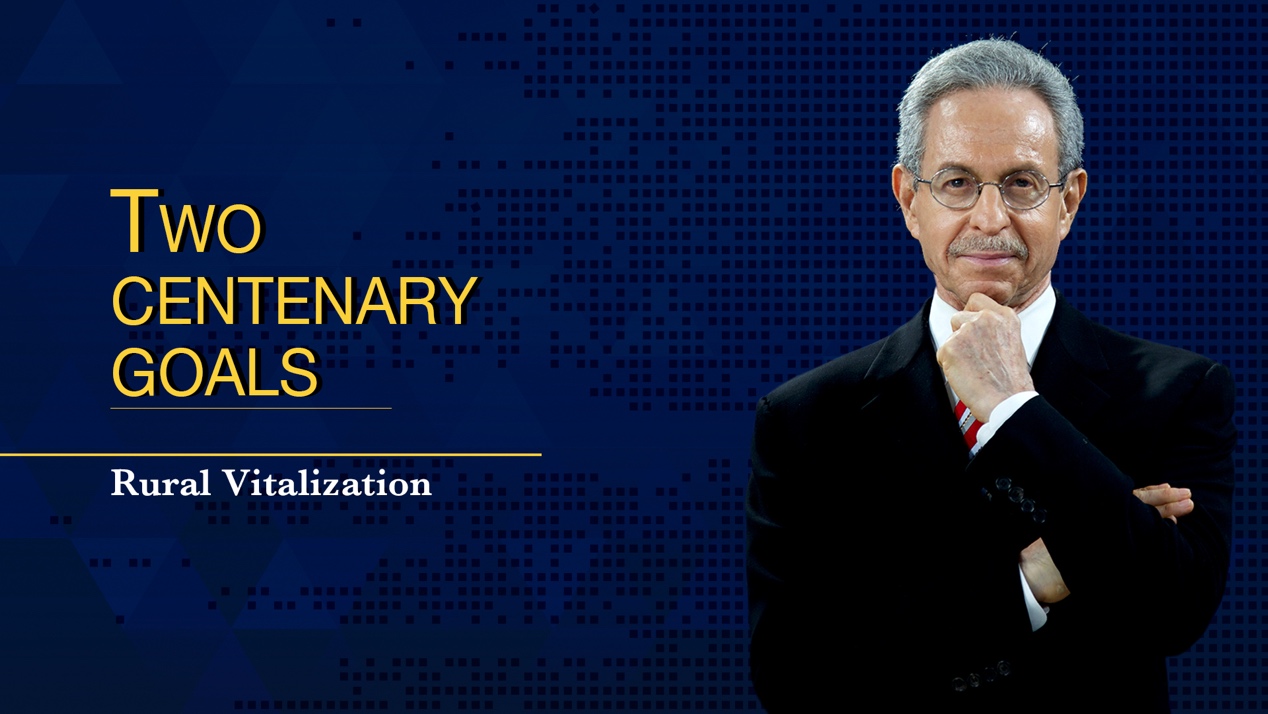 TWO
CENTENARY
GOALS

Rural Vitalization